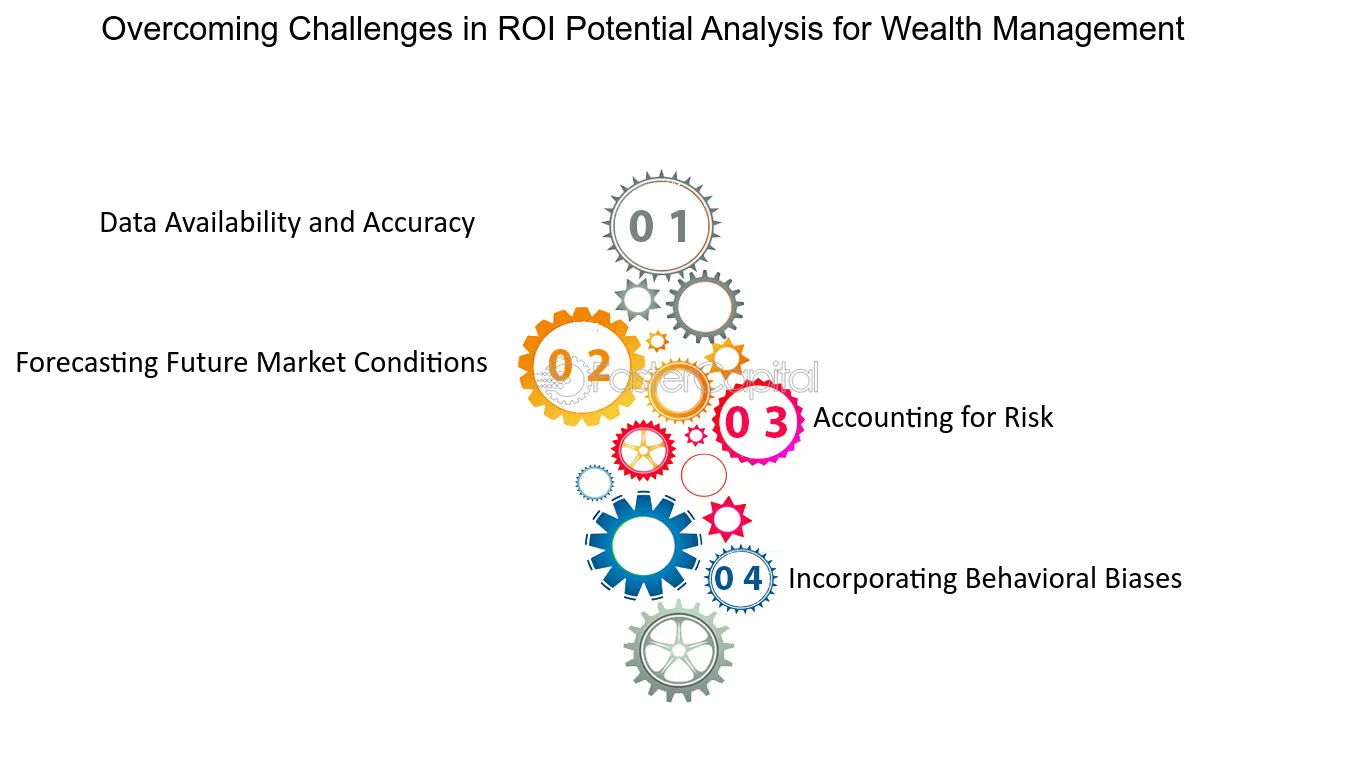 Overcoming Challenges in ROI Potential Analysis for Wealth Management

Data Availability and Accuracy
0 1

Forecasting Future Market Conditions
0 2

FasterCapital

0 3
Accounting for Risk

0 4
Incorporating Behavioral Biases